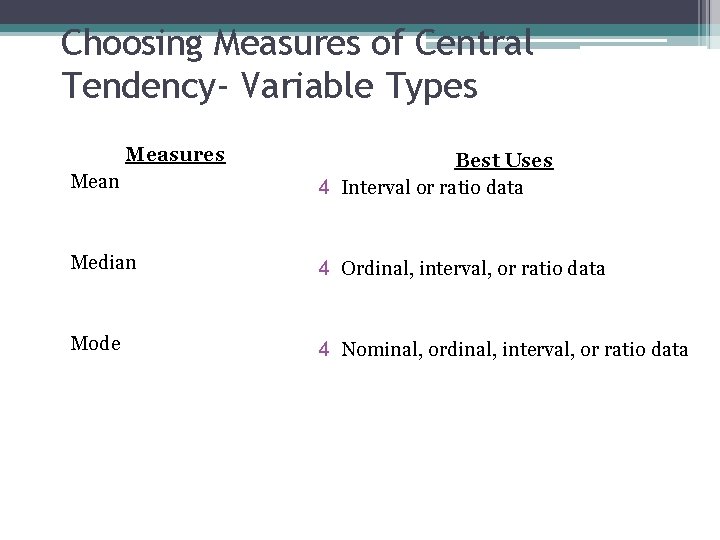 Choosing Measures of Central Tendency- Variable Types

Measures

Mean

Median

Mode

Best Uses

4 Interval or ratio data

4 Ordinal, interval, or ratio data

4 Nominal, ordinal, interval, or ratio data